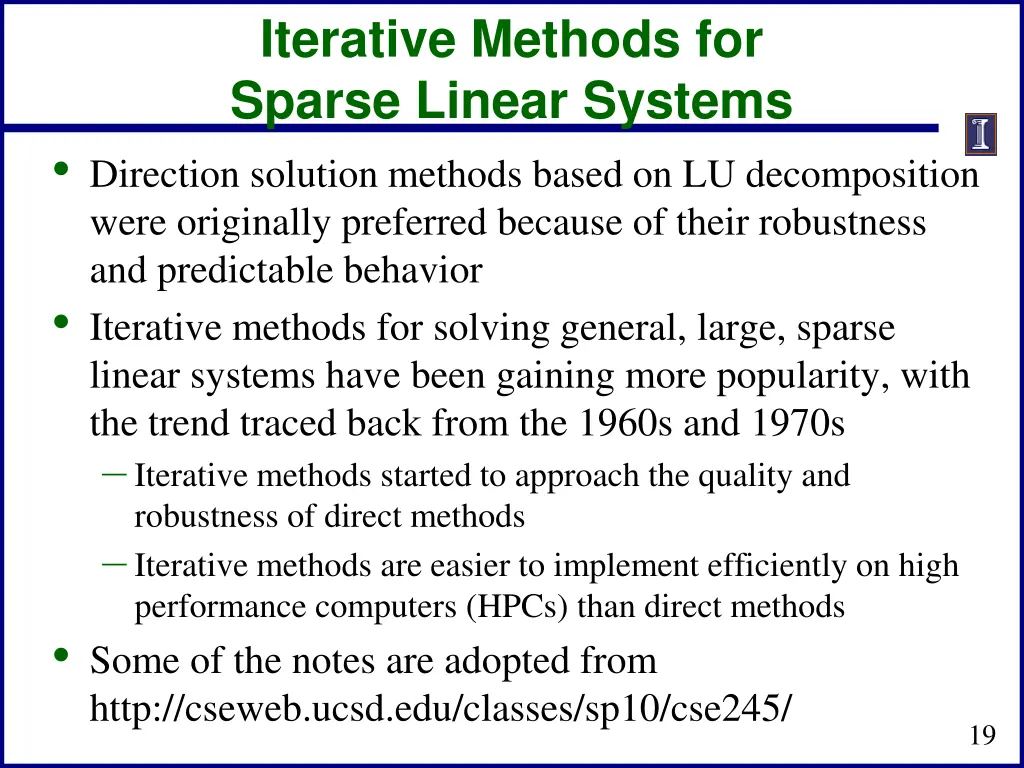 Iterative Methods for Sparse Linear Systems

I

• Direction solution methods based on LU decomposition were originally preferred because of their robustness and predictable behavior

• Iterative methods for solving general, large, sparse linear systems have been gaining more popularity, with the trend traced back from the 1960s and 1970s

– Iterative methods started to approach the quality and robustness of direct methods

– Iterative methods are easier to implement efficiently on high performance computers (HPCs) than direct methods

• Some of the notes are adopted from http://cseweb.ucsd.edu/classes/sp10/cse245/

19